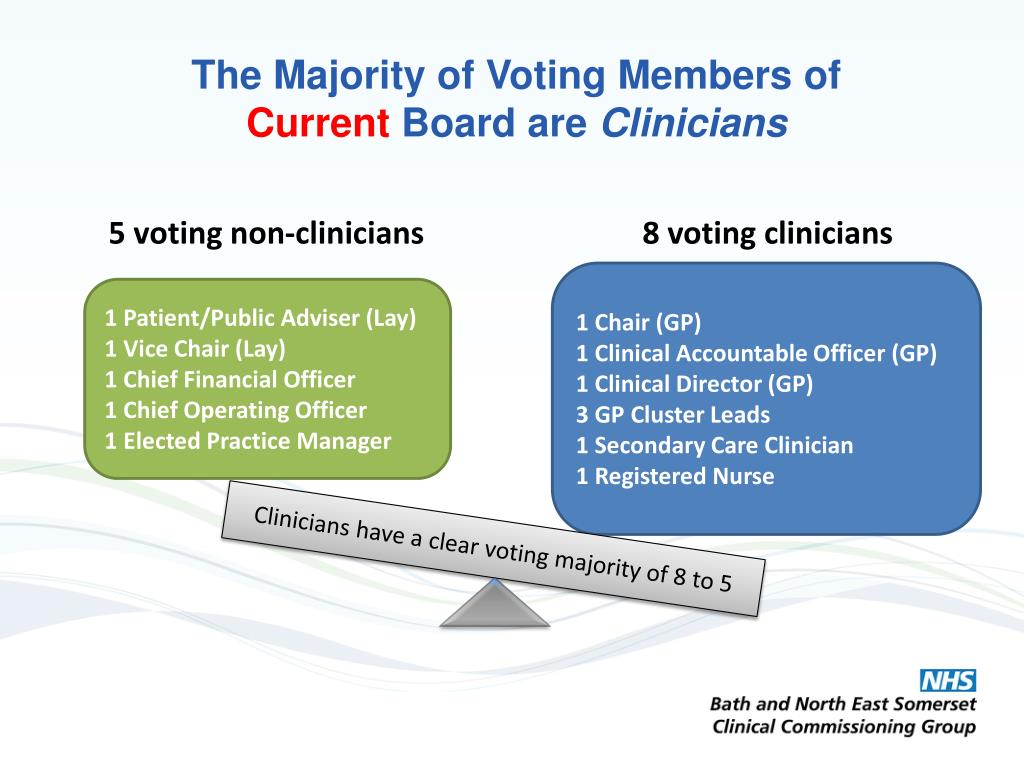 The Majority of Voting Members of Current Board are Clinicians

5 voting non-clinicians

1 Patient/Public Adviser (Lay)
1 Vice Chair (Lay)
1 Chief Financial Officer
1 Chief Operating Officer
1 Elected Practice Manager

8 voting clinicians

1 Chair (GP)
1 Clinical Accountable Officer (GP)
1 Clinical Director (GP)
3 GP Cluster Leads
1 Secondary Care Clinician
1 Registered Nurse

Clinicians have a clear voting majority of 8 to 5

NHS
Bath and North East Somerset
Clinical Commissioning Group